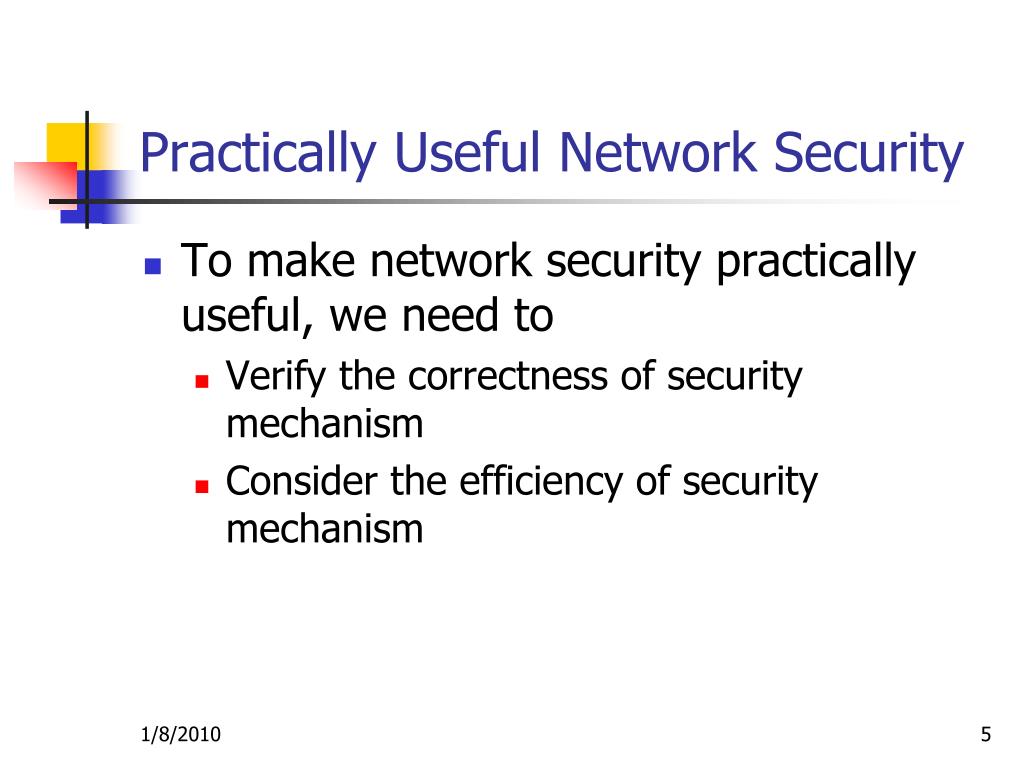 Practically Useful Network Security

To make network security practically useful, we need to

Verify the correctness of security mechanism

Consider the efficiency of security mechanism

1/8/2010

5